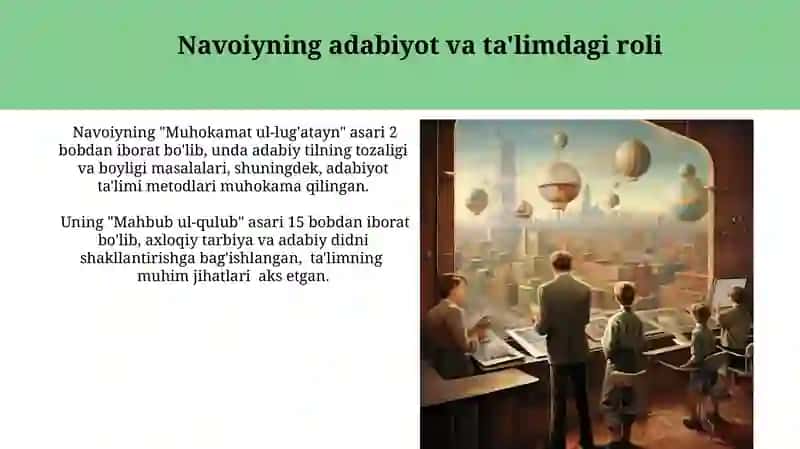 Navoiyning adabiyot va ta'limdagi roli

Navoiyning "Muhokamat ul-lug'atayn" asari 2 bobdan iborat bo'lib, unda adabiy tilning tozaligi va boyligi masalalari, shuningdek, adabiyot ta'limi metodlari muhokama qilingan.

Uning "Mahbub ul-qulub" asari 15 bobdan iborat bo'lib, axloqiy tarbiya va adabiy didni shakllantirishga bag'ishlangan, ta'limning muhim jihatlari aks etgan.